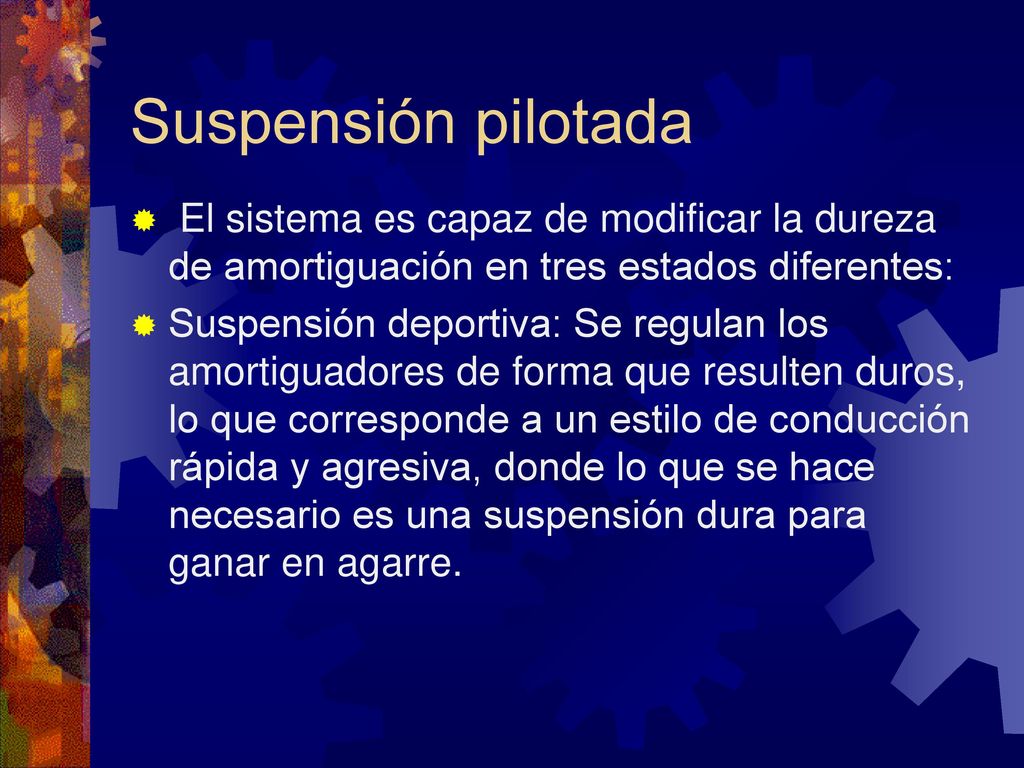 Suspensión pilotada

El sistema es capaz de modificar la dureza de amortiguación en tres estados diferentes:

Suspensión deportiva: Se regulan los amortiguadores de forma que resulten duros, lo que corresponde a un estilo de conducción rápida y agresiva, donde lo que se hace necesario es una suspensión dura para ganar en agarre.